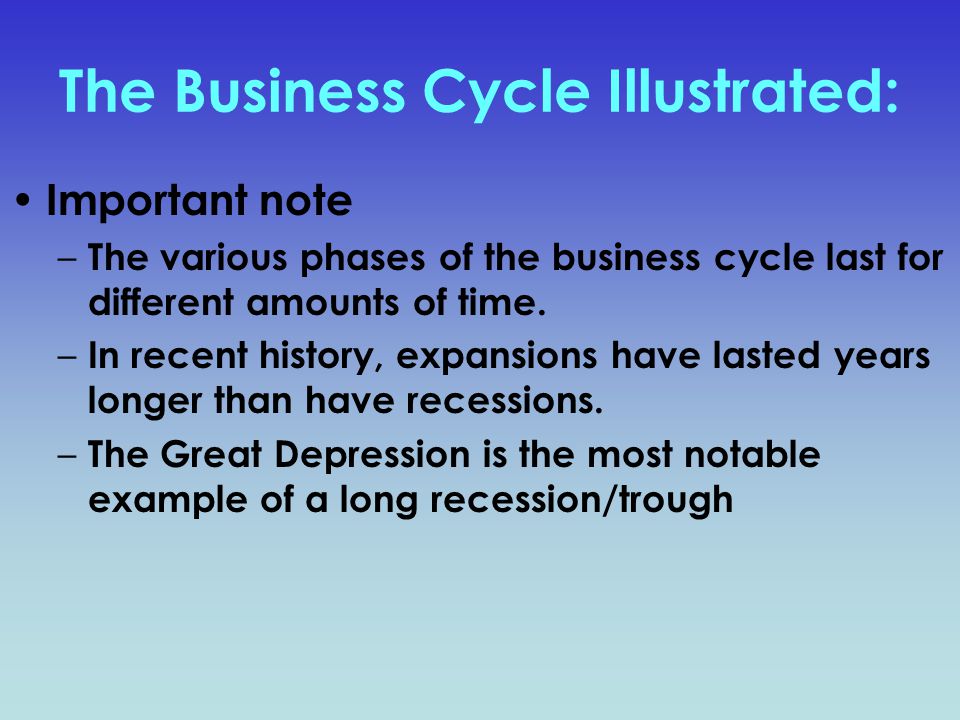 The Business Cycle Illustrated:

• Important note

– The various phases of the business cycle last for different amounts of time.

– In recent history, expansions have lasted years longer than have recessions.

– The Great Depression is the most notable example of a long recession/trough